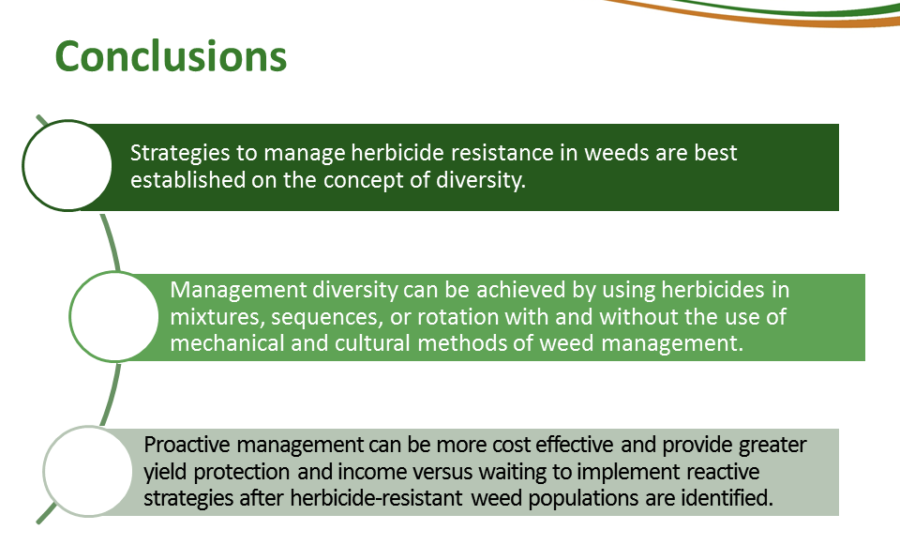 Conclusions

Strategies to manage herbicide resistance in weeds are best established on the concept of diversity.

Management diversity can be achieved by using herbicides in mixtures, sequences, or rotation with and without the use of mechanical and cultural methods of weed management.

Proactive management can be more cost effective and provide greater yield protection and income versus waiting to implement reactive strategies after herbicide-resistant weed populations are identified.